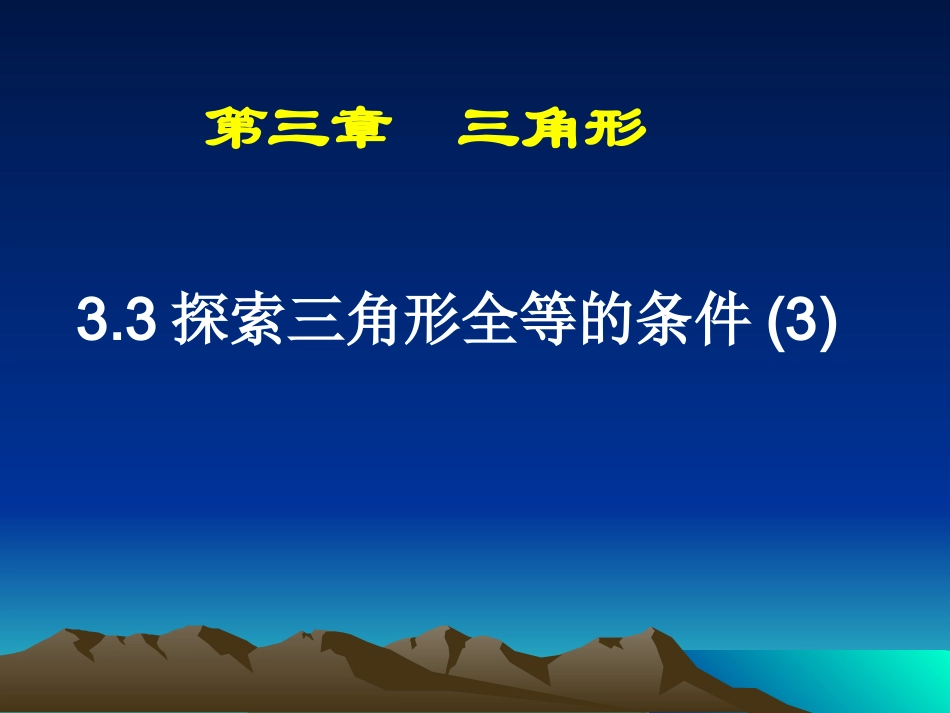 第三章　三角形

3.3 探索三角形全等的条件 (3)